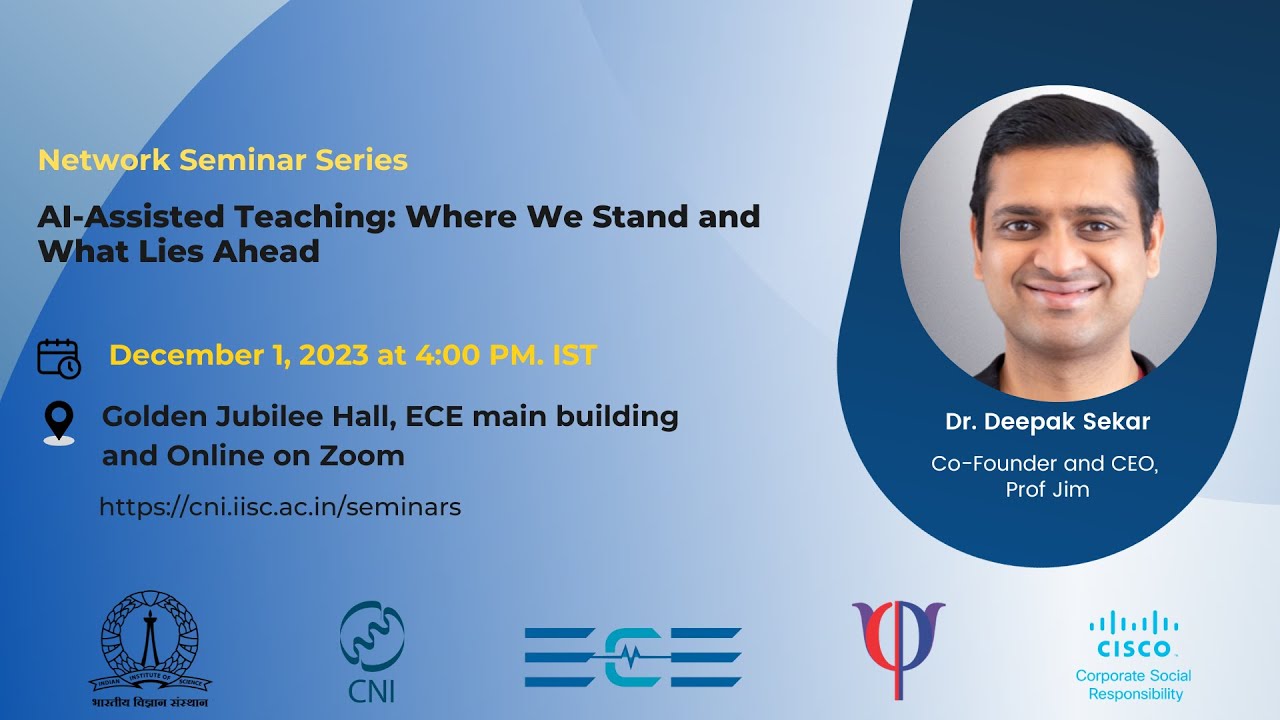 Network Seminar Series

AI-Assisted Teaching: Where We Stand and What Lies Ahead

December 1, 2023 at 4:00 PM. IST

Golden Jubilee Hall, ECE main building and Online on Zoom

https://cni.iisc.ac.in/seminars

Dr. Deepak Sekar

Co-Founder and CEO, Prof Jim

INDIAN INSTITUTE OF SCIENCE
भारतीय विज्ञान संस्थान

CNI

ECE

CISCO
Corporate Social Responsibility